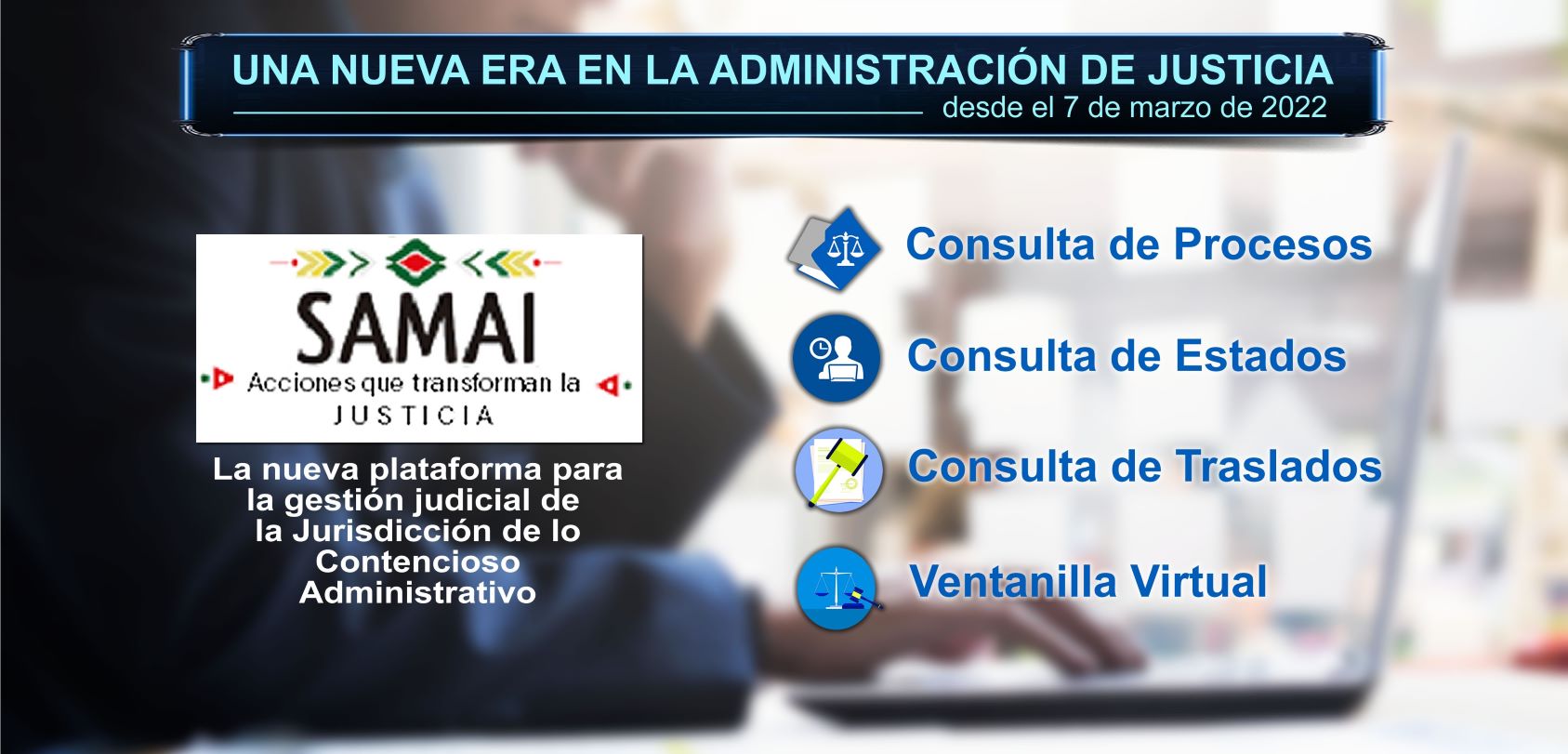 UNA NUEVA ERA EN LA ADMINISTRACIÓN DE JUSTICIA
desde el 7 de marzo de 2022

SAMAI
Acciones que transforman la JUSTICIA

La nueva plataforma para la gestión judicial de la Jurisdicción de lo Contencioso Administrativo

Consulta de Procesos

Consulta de Estados

Consulta de Traslados

Ventanilla Virtual